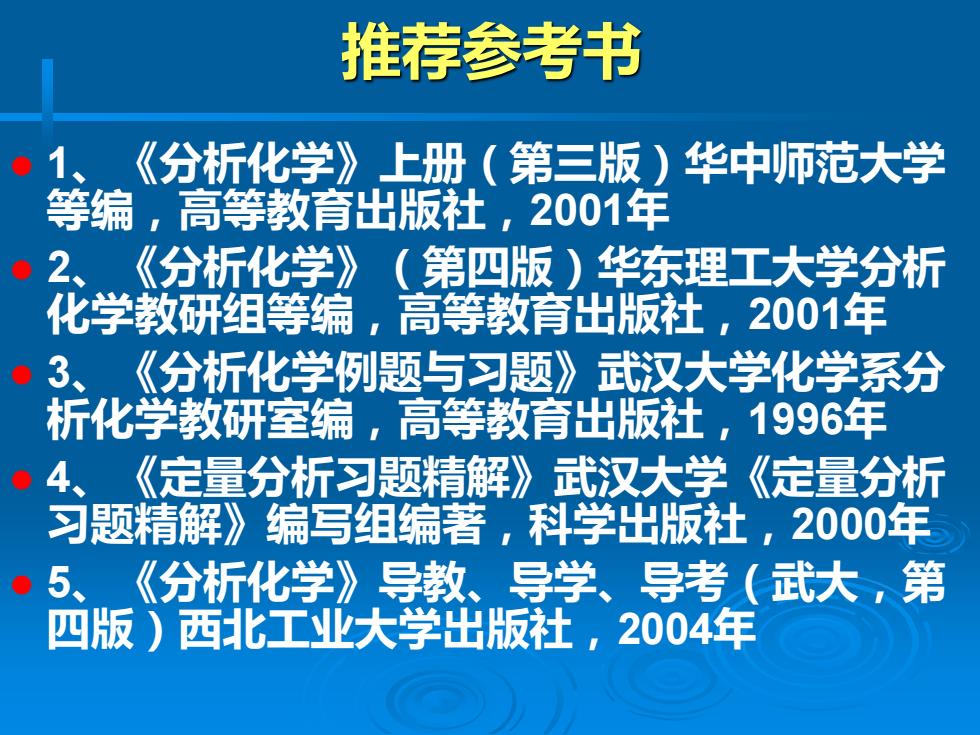 推荐参考书

1、《分析化学》上册（第三版）华中师范大学等编，高等教育出版社，2001年

2、《分析化学》（第四版）华东理工大学分析化学教研组等编，高等教育出版社，2001年

3、《分析化学例题与习题》武汉大学化学系分析化学教研室编，高等教育出版社，1996年

4、《定量分析习题精解》武汉大学《定量分析习题精解》编写组编著，科学出版社，2000年

5、《分析化学》导教、导学、导考（武大，第四版）西北工业大学出版社，2004年